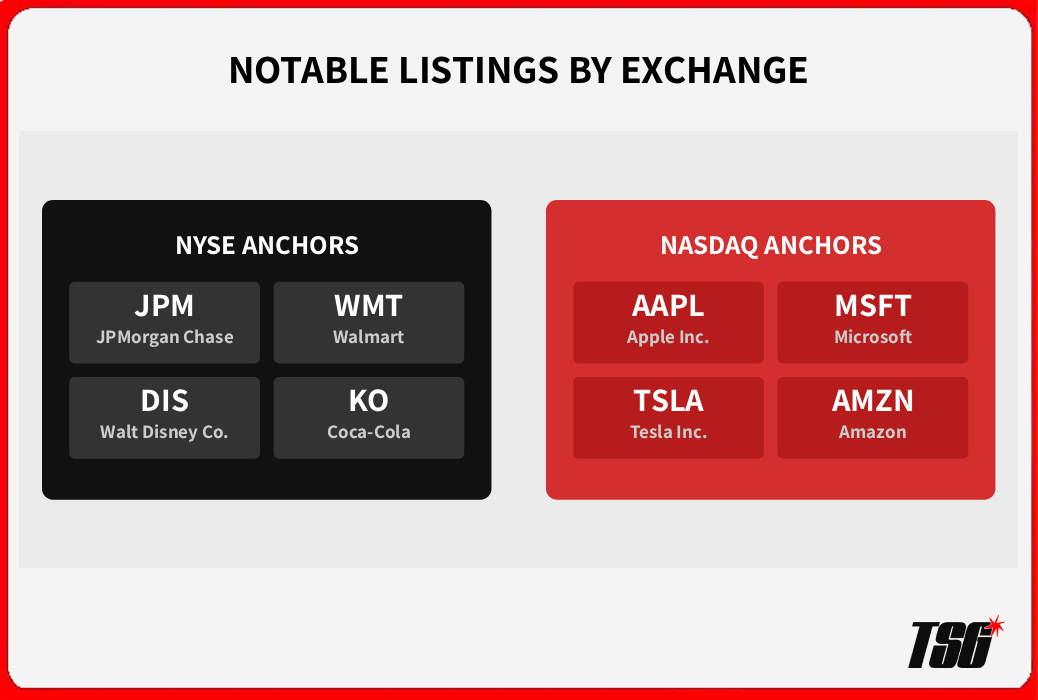 NOTABLE LISTINGS BY EXCHANGE

NYSE ANCHORS

JPM
JPMorgan Chase

WMT
Walmart

DIS
Walt Disney Co.

KO
Coca-Cola

NASDAQ ANCHORS

AAPL
Apple Inc.

MSFT
Microsoft

TSLA
Tesla Inc.

AMZN
Amazon

TSG